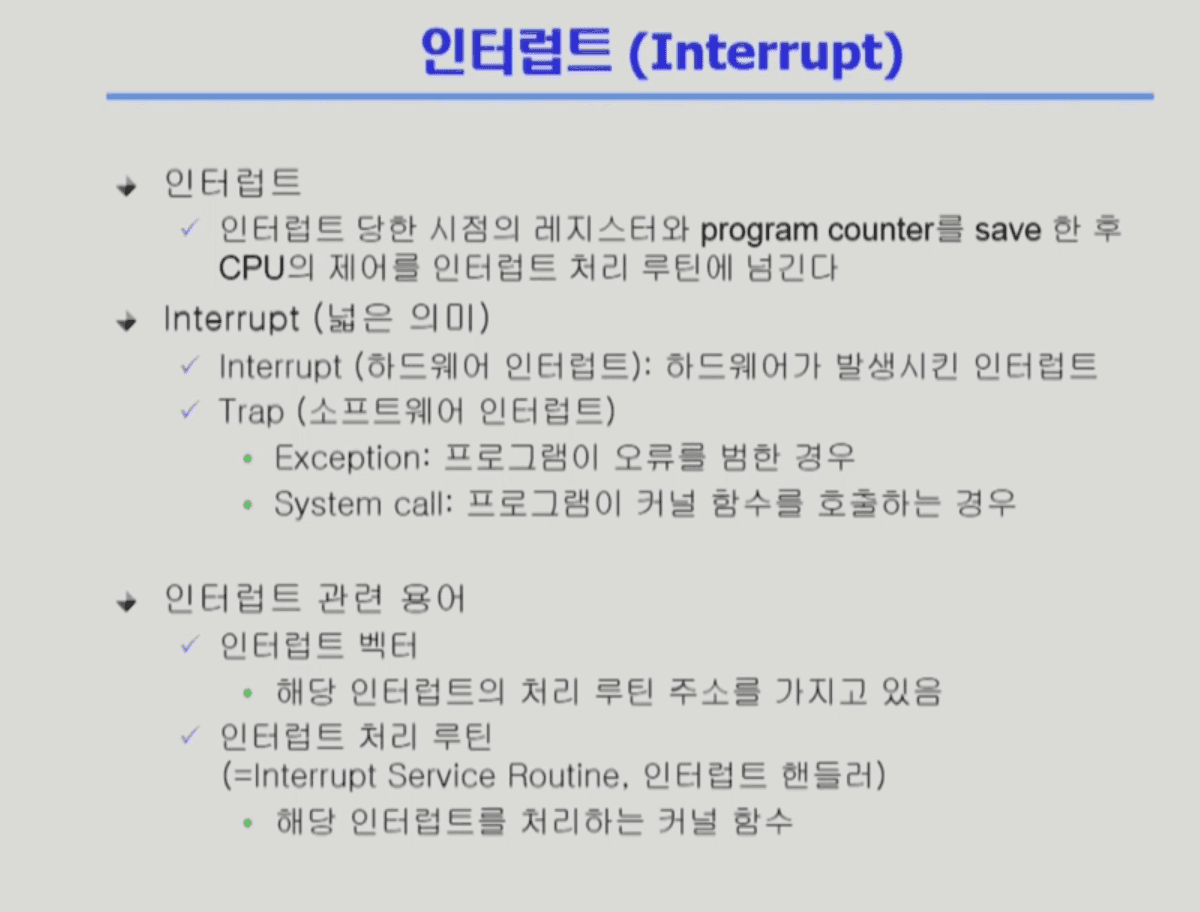 인터럽트 (Interrupt)

인터럽트
인터럽트 당한 시점의 레지스터와 program counter를 save 한 후 CPU의 제어를 인터럽트 처리 루틴에 넘긴다

Interrupt (넓은 의미)
Interrupt (하드웨어 인터럽트): 하드웨어가 발생시킨 인터럽트
Trap (소프트웨어 인터럽트)
Exception: 프로그램이 오류를 범한 경우
System call: 프로그램이 커널 함수를 호출하는 경우

인터럽트 관련 용어
인터럽트 벡터
해당 인터럽트의 처리 루틴 주소를 가지고 있음
인터럽트 처리 루틴 (=Interrupt Service Routine, 인터럽트 핸들러)
해당 인터럽트를 처리하는 커널 함수